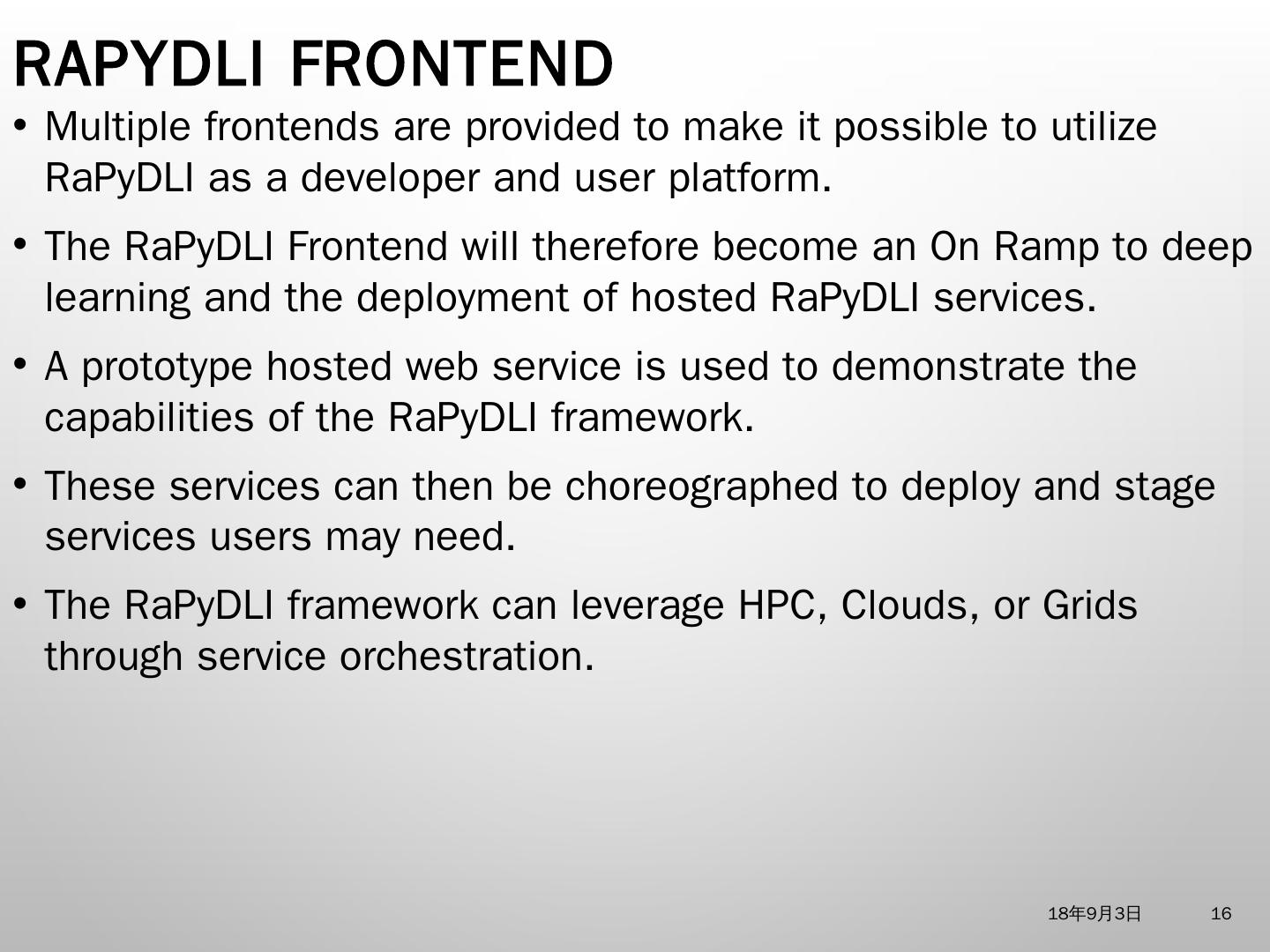 RAPYDLI FRONTEND

• Multiple frontends are provided to make it possible to utilize RaPyDLI as a developer and user platform.

• The RaPyDLI Frontend will therefore become an On Ramp to deep learning and the deployment of hosted RaPyDLI services.

• A prototype hosted web service is used to demonstrate the capabilities of the RaPyDLI framework.

• These services can then be choreographed to deploy and stage services users may need.

• The RaPyDLI framework can leverage HPC, Clouds, or Grids through service orchestration.

18年9月3日 16